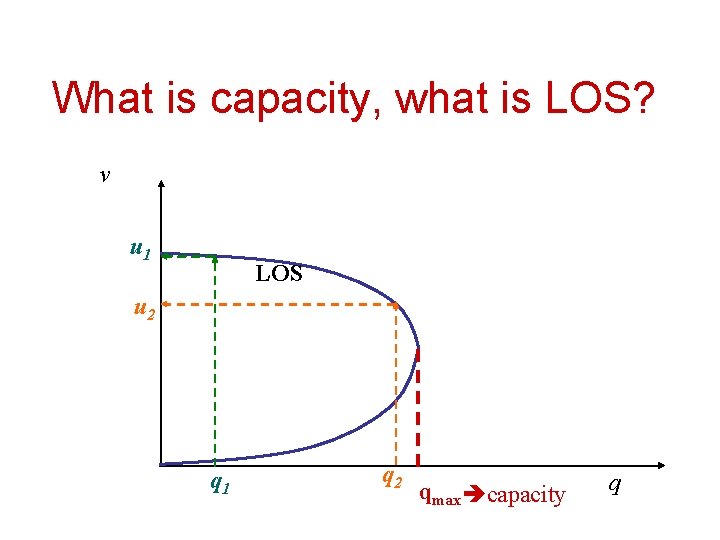 What is capacity, what is LOS?

$v$

$u_1$

LOS

$u_2$

$q_1$

$q_2$

$q_{max}$ → capacity

$q$